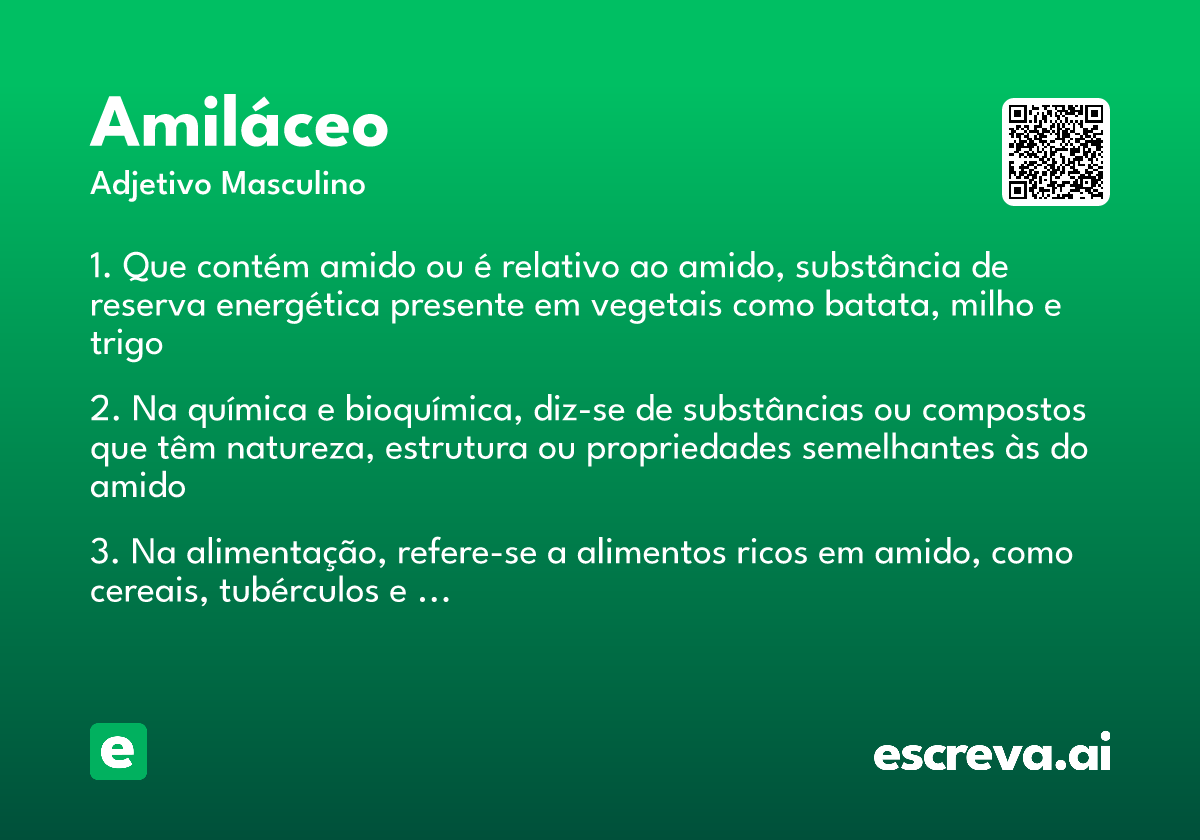 Amiláceo
Adjetivo Masculino

1. Que contém amido ou é relativo ao amido, substância de reserva energética presente em vegetais como batata, milho e trigo

2. Na química e bioquímica, diz-se de substâncias ou compostos que têm natureza, estrutura ou propriedades semelhantes às do amido

3. Na alimentação, refere-se a alimentos ricos em amido, como cereais, tubérculos e ...

e

escreva.ai